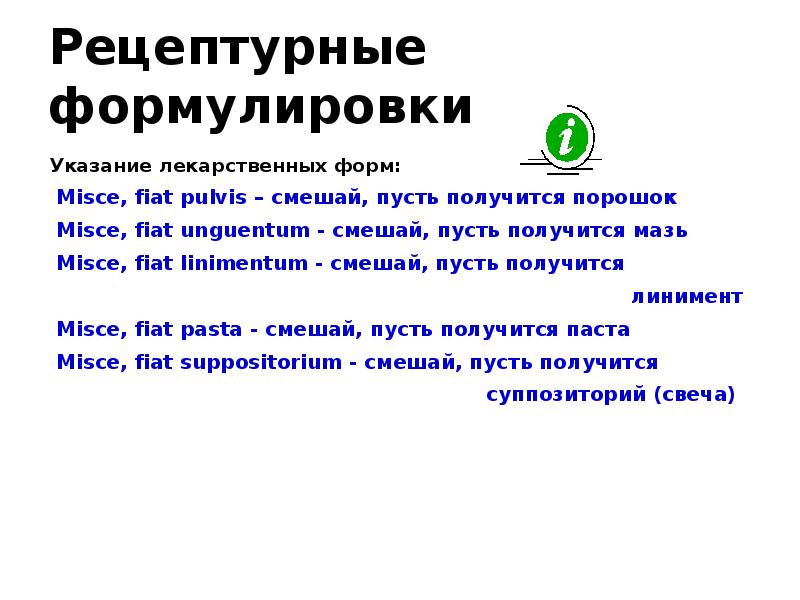 Рецептурные формулировки

i

Указание лекарственных форм:

Misce, fiat pulvis – смешай, пусть получится порошок

Misce, fiat unguentum - смешай, пусть получится мазь

Misce, fiat linimentum - смешай, пусть получится линимент

Misce, fiat pasta - смешай, пусть получится паста

Misce, fiat suppositorium - смешай, пусть получится суппозиторий (свеча)